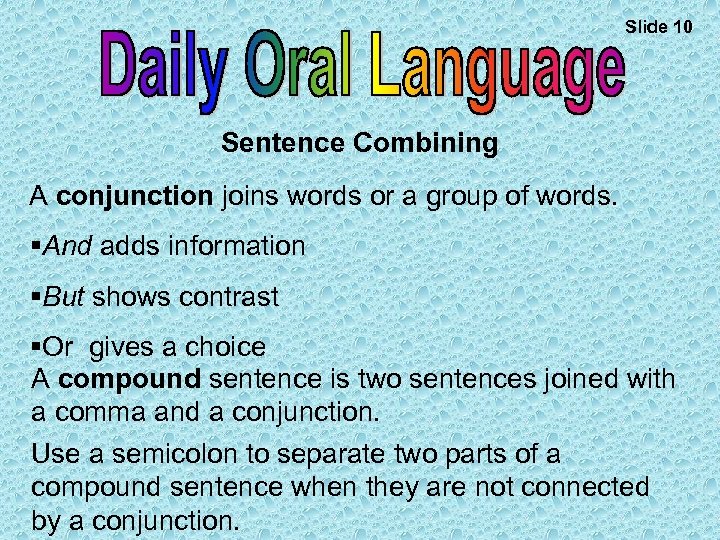 Slide 10

Daily Oral Language

Sentence Combining

A conjunction joins words or a group of words.

▪And adds information

▪But shows contrast

▪Or gives a choice
A compound sentence is two sentences joined with a comma and a conjunction.

Use a semicolon to separate two parts of a compound sentence when they are not connected by a conjunction.